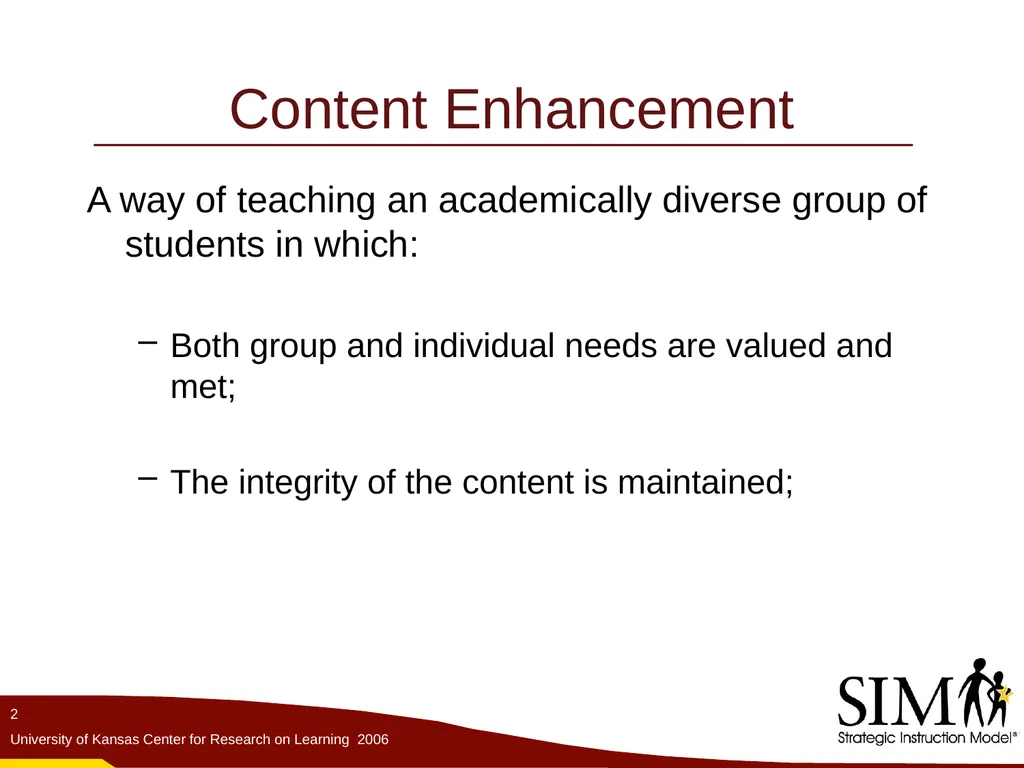 Content Enhancement

A way of teaching an academically diverse group of students in which:

– Both group and individual needs are valued and met;

– The integrity of the content is maintained;

2

University of Kansas Center for Research on Learning 2006

SIM

Strategic Instruction Model®